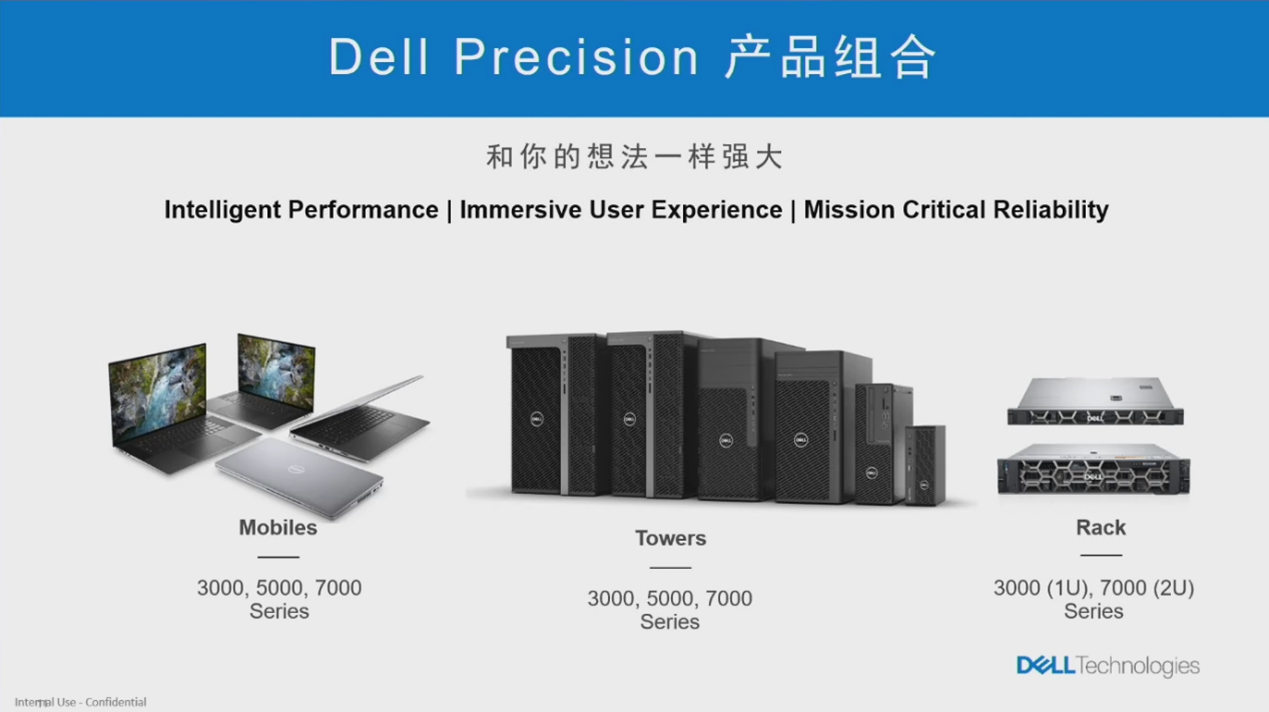 Dell Precision 产品组合

和你的想法一样强大

Intelligent Performance | Immersive User Experience | Mission Critical Reliability

Mobiles

3000, 5000, 7000 Series

Towers

3000, 5000, 7000 Series

Rack

3000 (1U), 7000 (2U) Series

DELL Technologies

Internal Use - Confidential